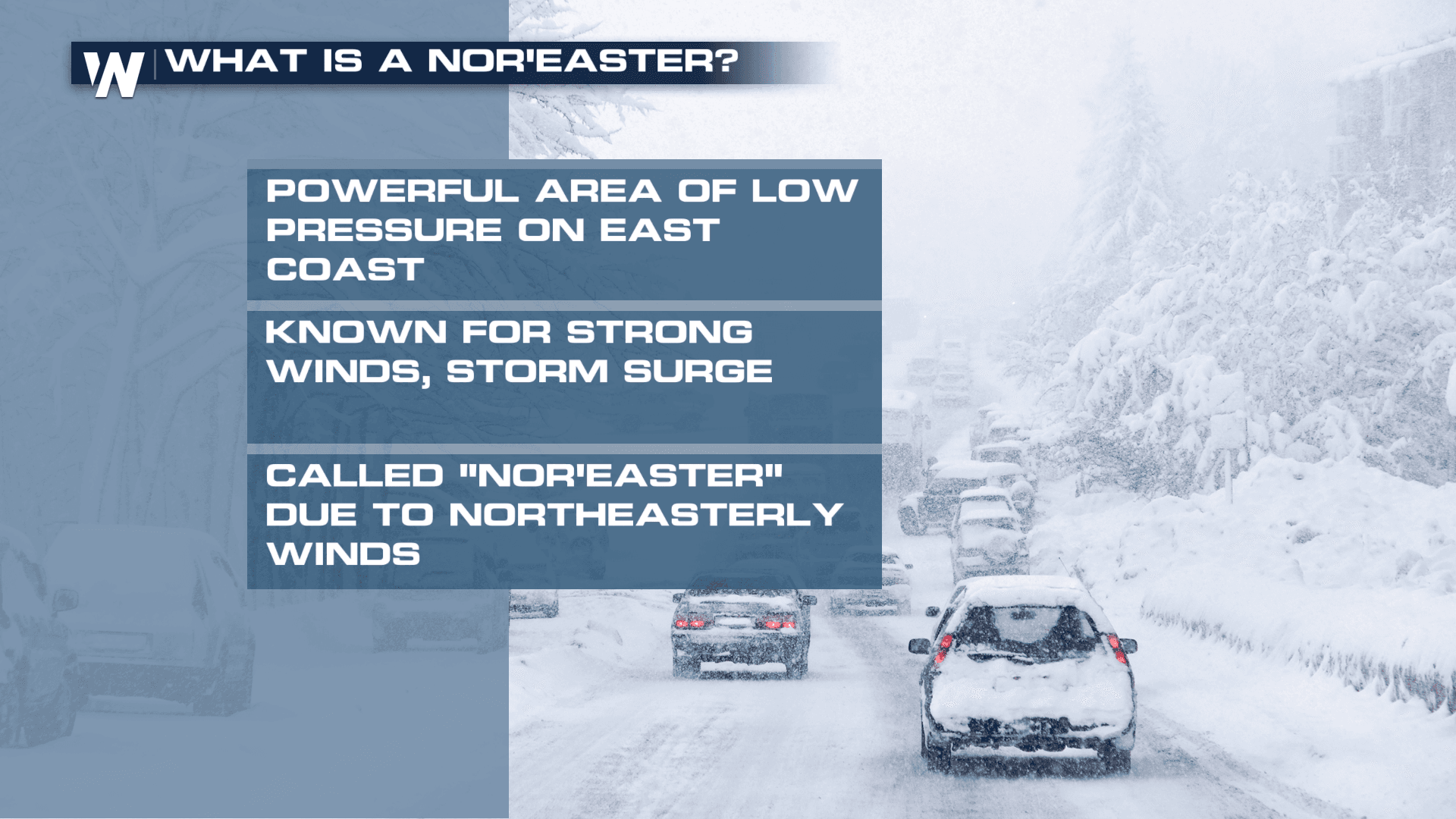 W WHAT IS A NOR'EASTER?

POWERFUL AREA OF LOW PRESSURE ON EAST COAST

KNOWN FOR STRONG WINDS, STORM SURGE

CALLED "NOR'EASTER" DUE TO NORTHEASTERLY WINDS